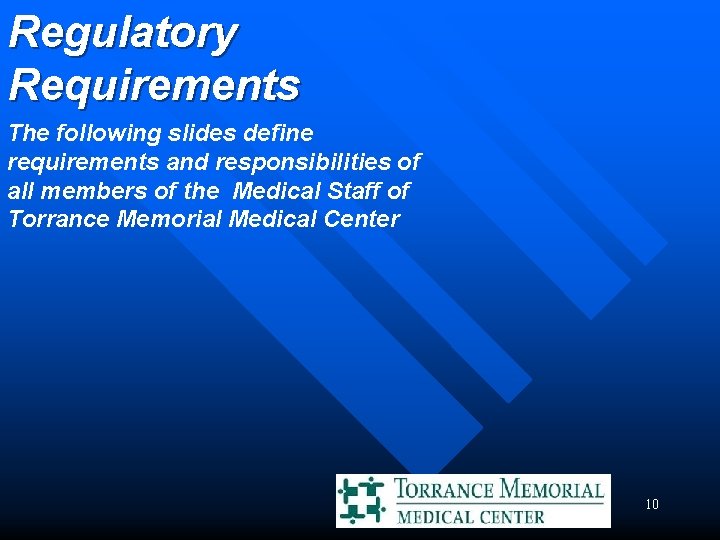 Regulatory Requirements

The following slides define requirements and responsibilities of all members of the Medical Staff of Torrance Memorial Medical Center

TORRANCE MEMORIAL
MEDICAL CENTER

10